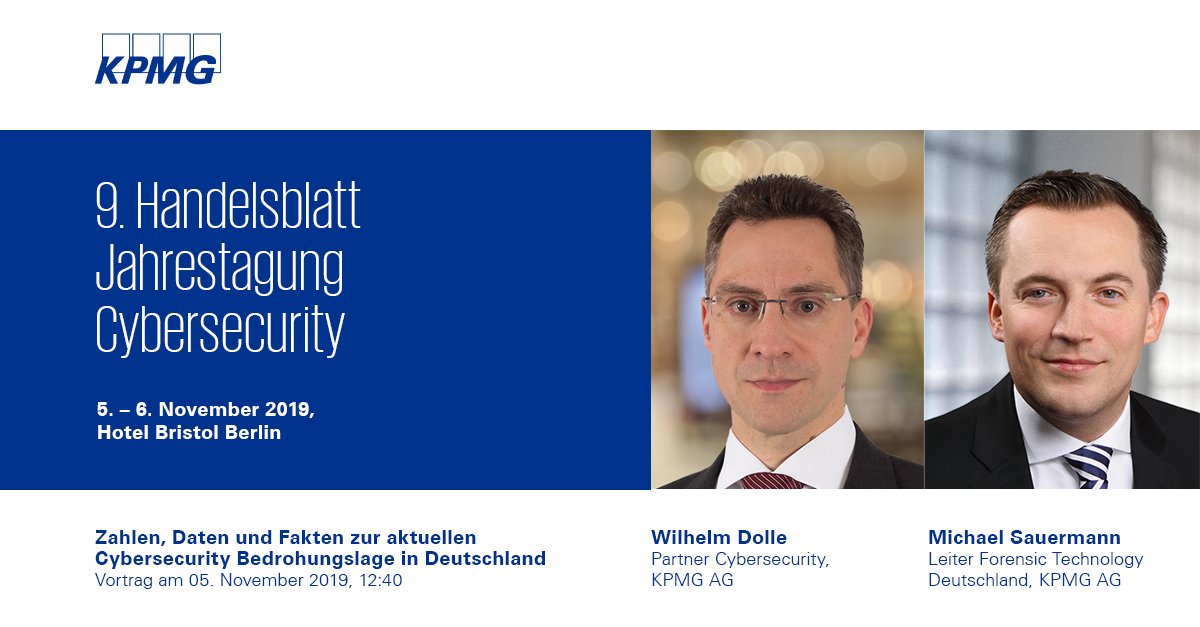 KPMG

9. Handelsblatt Jahrestagung Cybersecurity

5. – 6. November 2019, Hotel Bristol Berlin

Zahlen, Daten und Fakten zur aktuellen Cybersecurity Bedrohungslage in Deutschland
Vortrag am 05. November 2019, 12:40

Wilhelm Dolle
Partner Cybersecurity, KPMG AG

Michael Sauermann
Leiter Forensic Technology Deutschland, KPMG AG